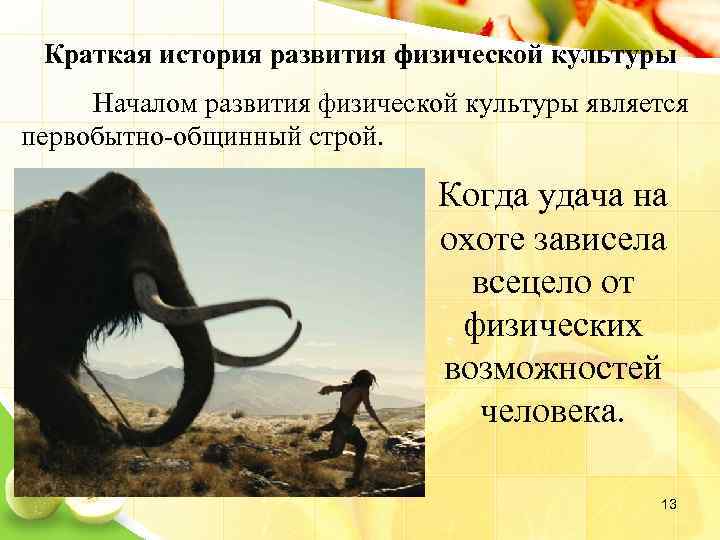 Краткая история развития физической культуры

Началом развития физической культуры является первобытно-общинный строй.

Когда удача на охоте зависела всецело от физических возможностей человека.

13